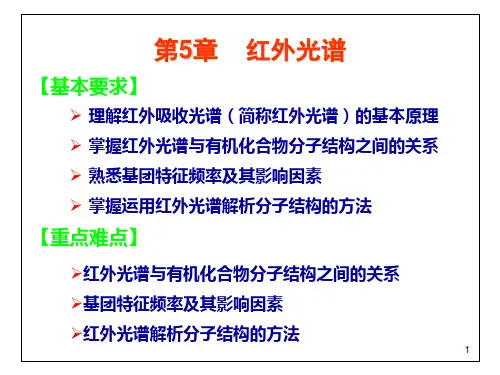 第5章　红外光谱

【基本要求】

➢ 理解红外吸收光谱（简称红外光谱）的基本原理

➢ 掌握红外光谱与有机化合物分子结构之间的关系

➢ 熟悉基团特征频率及其影响因素

➢ 掌握运用红外光谱解析分子结构的方法

【重点难点】

➢红外光谱与有机化合物分子结构之间的关系

➢基团特征频率及其影响因素

➢红外光谱解析分子结构的方法

1